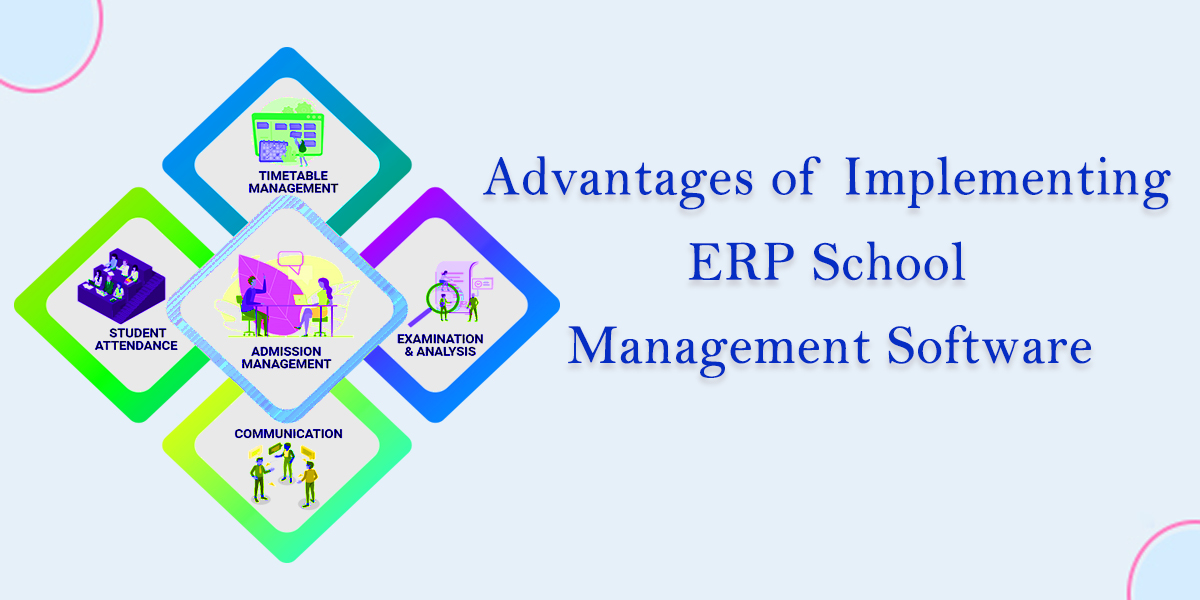 TIMETABLE MANAGEMENT

STUDENT ATTENDANCE

ADMISSION MANAGEMENT

EXAMINATION & ANALYSIS

COMMUNICATION

Advantages of Implementing ERP School Management Software